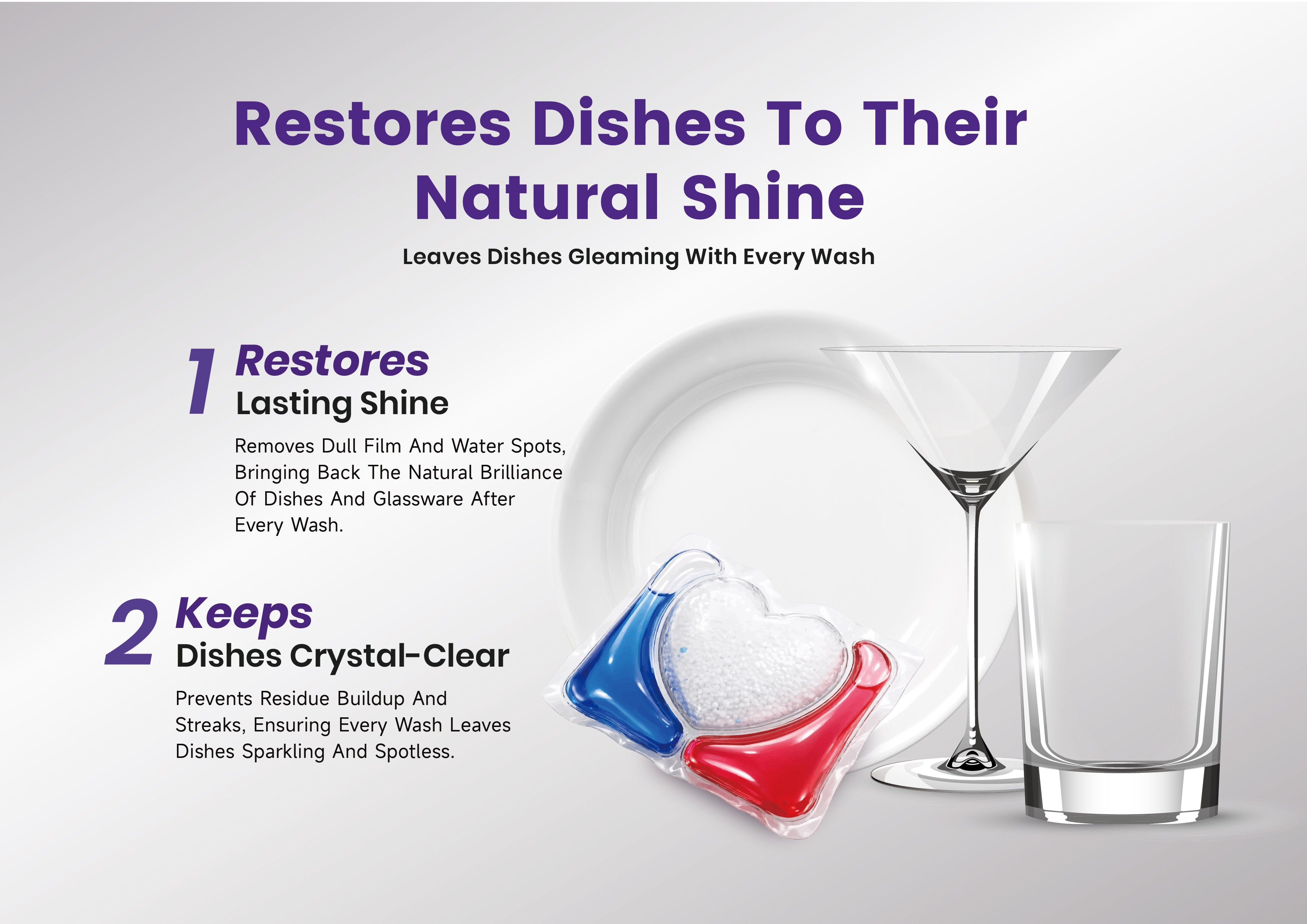 Restores Dishes To Their Natural Shine

Leaves Dishes Gleaming With Every Wash

1 Restores
Lasting Shine

Removes Dull Film And Water Spots, Bringing Back The Natural Brilliance Of Dishes And Glassware After Every Wash.

2 Keeps
Dishes Crystal-Clear

Prevents Residue Buildup And Streaks, Ensuring Every Wash Leaves Dishes Sparkling And Spotless.